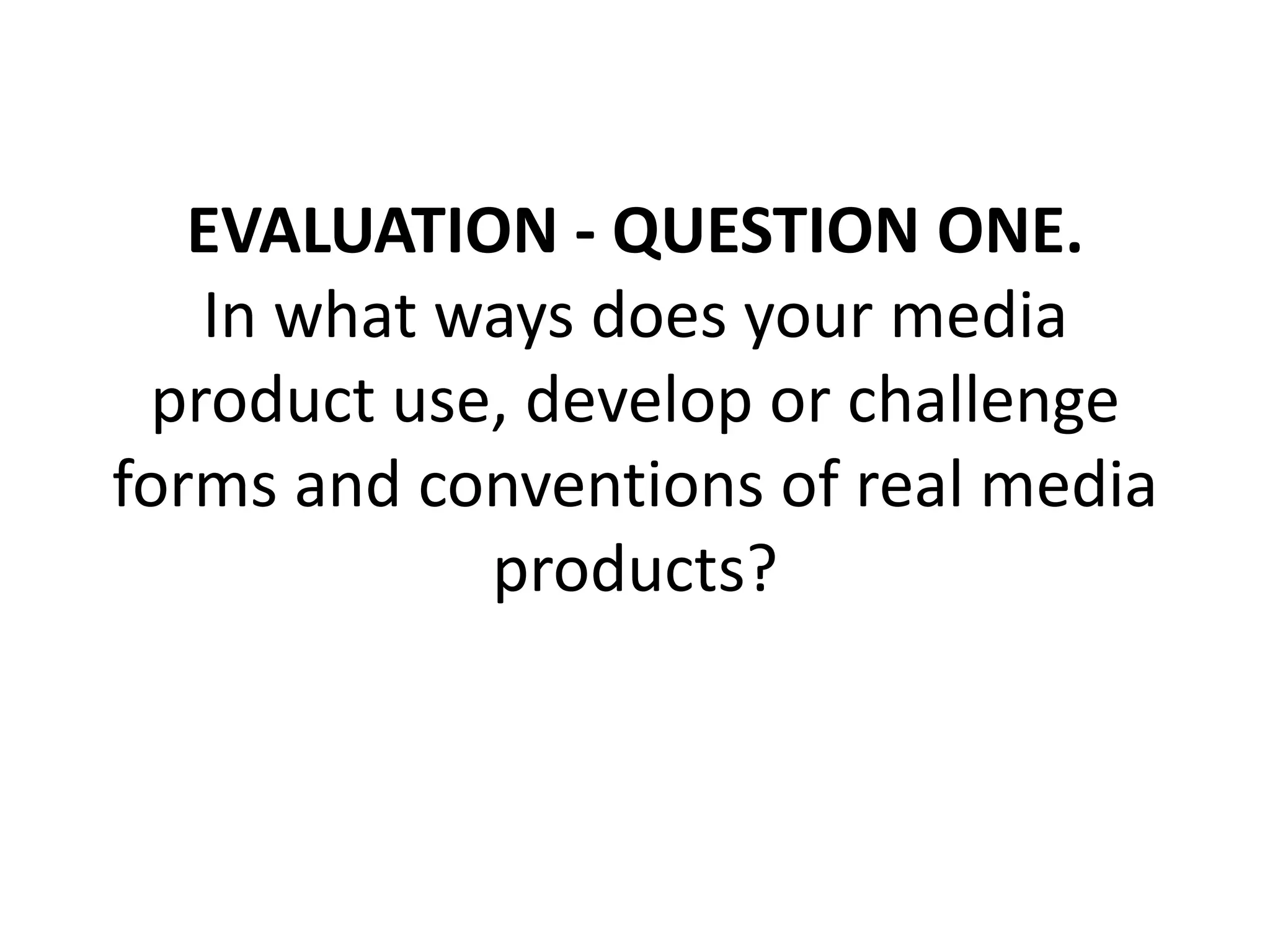 EVALUATION - QUESTION ONE.
In what ways does your media product use, develop or challenge forms and conventions of real media products?